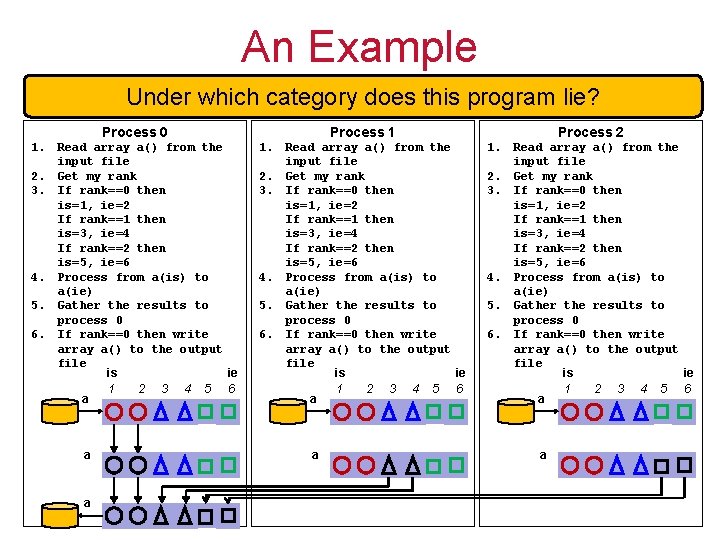 An Example

Under which category does this program lie?

Process 0
1. Read array a() from the input file
2. Get my rank
3. If rank==0 then is=1, ie=2
If rank==1 then is=3, ie=4
If rank==2 then is=5, ie=6
4. Process from a(is) to a(ie)
5. Gather the results to process 0
6. If rank==0 then write array a() to the output file

is ie
1 2 3 4 5 6
a
a
a

Process 1
1. Read array a() from the input file
2. Get my rank
3. If rank==0 then is=1, ie=2
If rank==1 then is=3, ie=4
If rank==2 then is=5, ie=6
4. Process from a(is) to a(ie)
5. Gather the results to process 0
6. If rank==0 then write array a() to the output file

is ie
1 2 3 4 5 6
a
a

Process 2
1. Read array a() from the input file
2. Get my rank
3. If rank==0 then is=1, ie=2
If rank==1 then is=3, ie=4
If rank==2 then is=5, ie=6
4. Process from a(is) to a(ie)
5. Gather the results to process 0
6. If rank==0 then write array a() to the output file

is ie
1 2 3 4 5 6
a
a